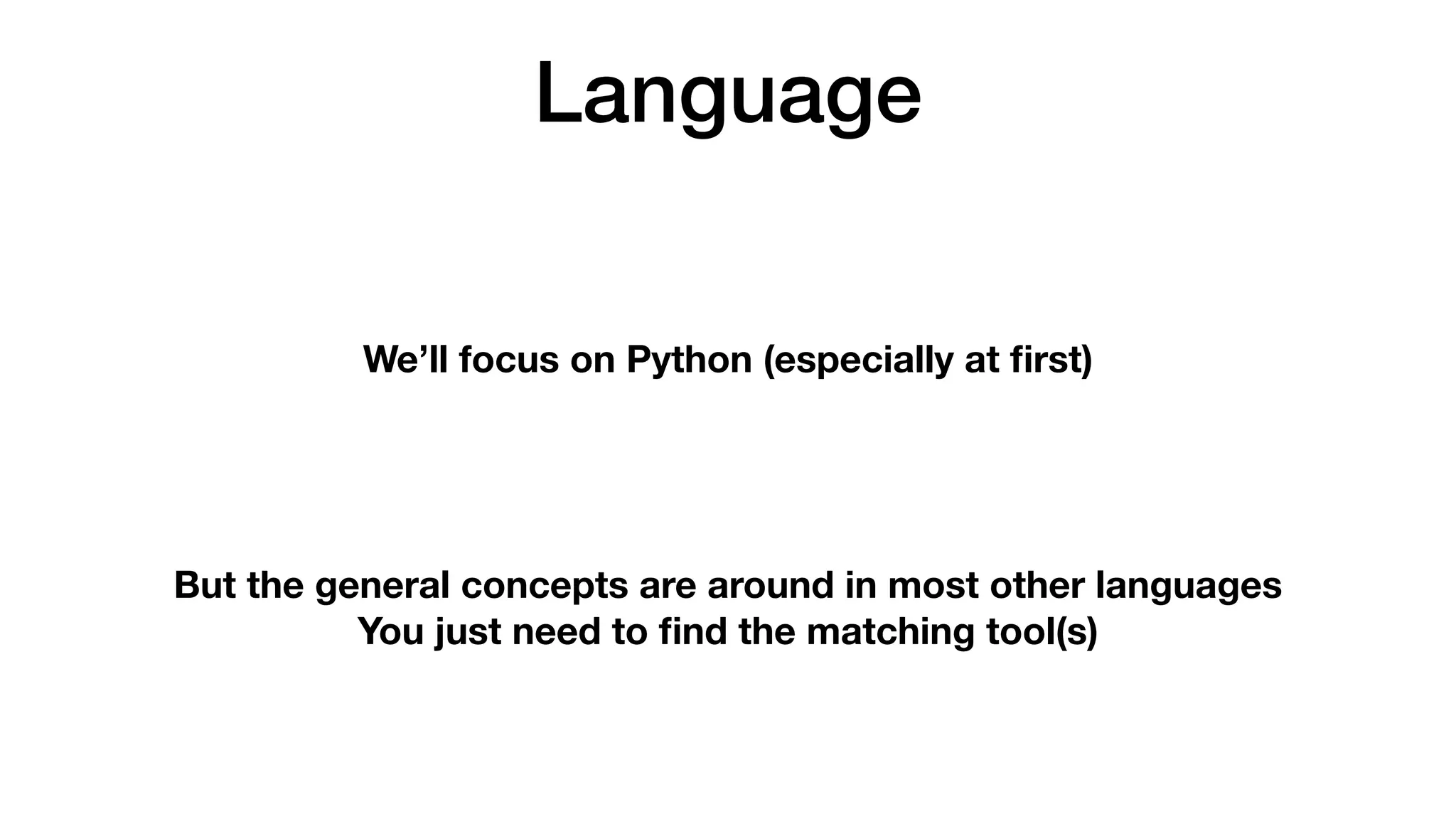 Language

We’ll focus on Python (especially at first)

But the general concepts are around in most other languages
You just need to find the matching tool(s)